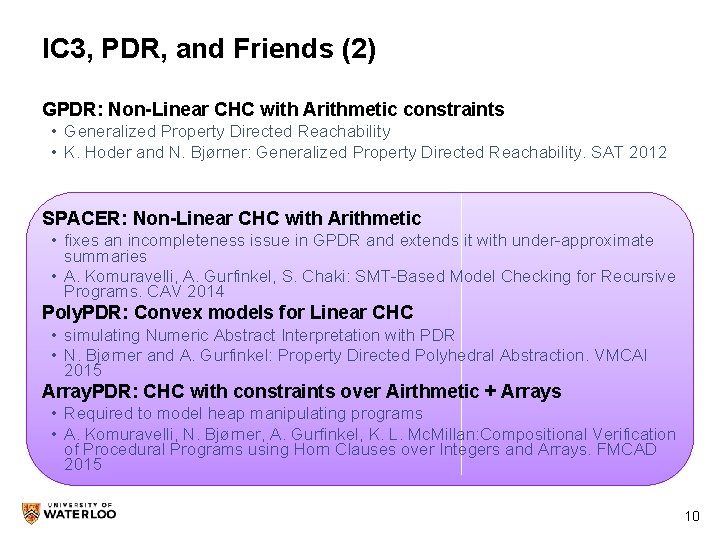 IC3, PDR, and Friends (2)

GPDR: Non-Linear CHC with Arithmetic constraints
• Generalized Property Directed Reachability
• K. Hoder and N. Bjørner: Generalized Property Directed Reachability. SAT 2012

SPACER: Non-Linear CHC with Arithmetic
• fixes an incompleteness issue in GPDR and extends it with under-approximate summaries
• A. Komuravelli, A. Gurfinkel, S. Chaki: SMT-Based Model Checking for Recursive Programs. CAV 2014

PolyPDR: Convex models for Linear CHC
• simulating Numeric Abstract Interpretation with PDR
• N. Bjørner and A. Gurfinkel: Property Directed Polyhedral Abstraction. VMCAI 2015

ArrayPDR: CHC with constraints over Airthmetic + Arrays
• Required to model heap manipulating programs
• A. Komuravelli, N. Bjørner, A. Gurfinkel, K. L. McMillan:Compositional Verification of Procedural Programs using Horn Clauses over Integers and Arrays. FMCAD 2015

UNIVERSITY OF WATERLOO

10